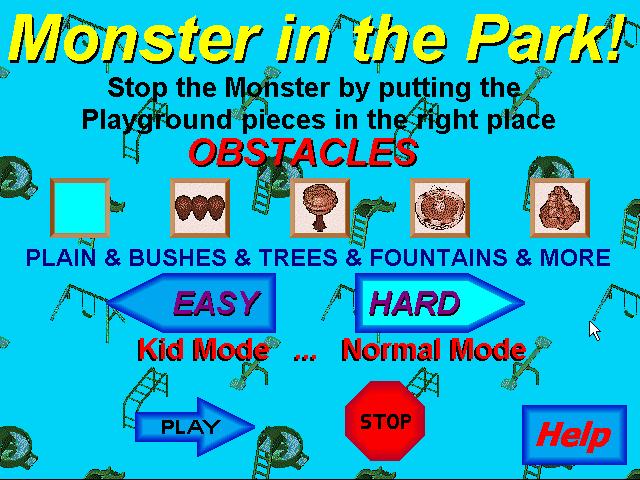 Monster in the Park!

Stop the Monster by putting the Playground pieces in the right place

OBSTACLES

PLAIN & BUSHES & TREES & FOUNTAINS & MORE

EASY

HARD

Kid Mode ... Normal Mode

PLAY

STOP

Help